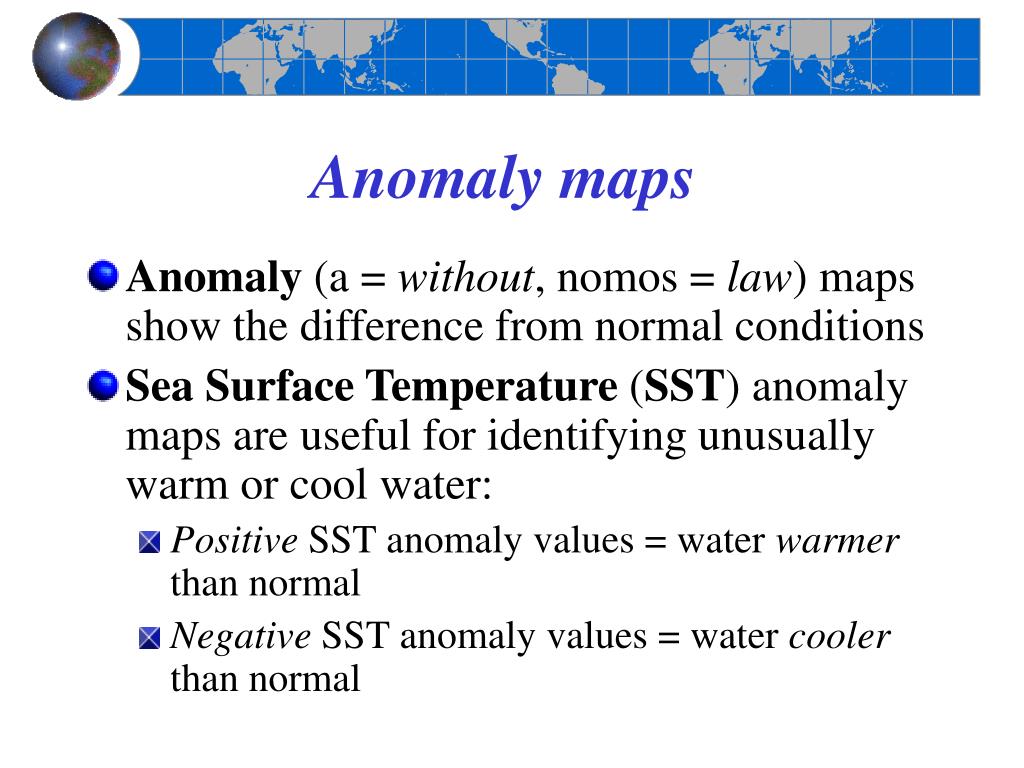 Anomaly maps

Anomaly (a = without, nomos = law) maps show the difference from normal conditions

Sea Surface Temperature (SST) anomaly maps are useful for identifying unusually warm or cool water:

Positive SST anomaly values = water warmer than normal

Negative SST anomaly values = water cooler than normal